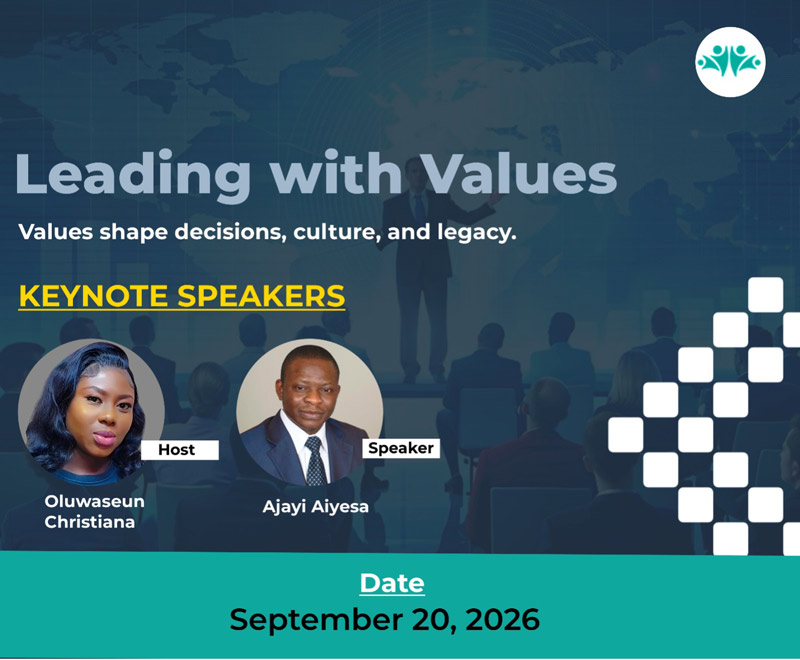 Leading with Values

Values shape decisions, culture, and legacy.

KEYNOTE SPEAKERS

Host

Oluwaseun Christiana

Speaker

Ajayi Aiyesa

Date

September 20, 2026